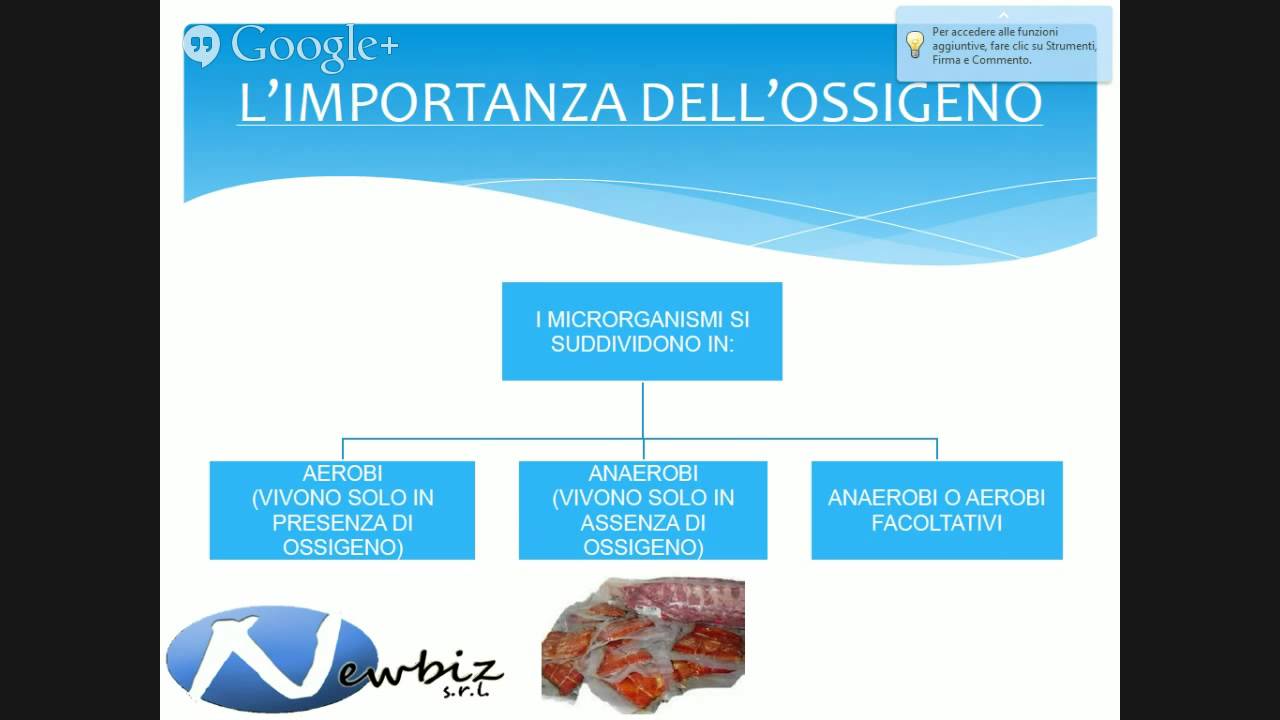 Google+

Per accedere alle funzioni aggiuntive, fare clic su Strumenti, Firma e Commento.

L'IMPORTANZA DELL'OSSIGENO

I MICRORGANISMI SI SUDDIVIDONO IN:

AEROBI (VIVONO SOLO IN PRESENZA DI OSSIGENO)

ANAEROBI (VIVONO SOLO IN ASSENZA DI OSSIGENO)

ANAEROBI O AEROBI FACOLTATIVI

Newbiz s.r.l.